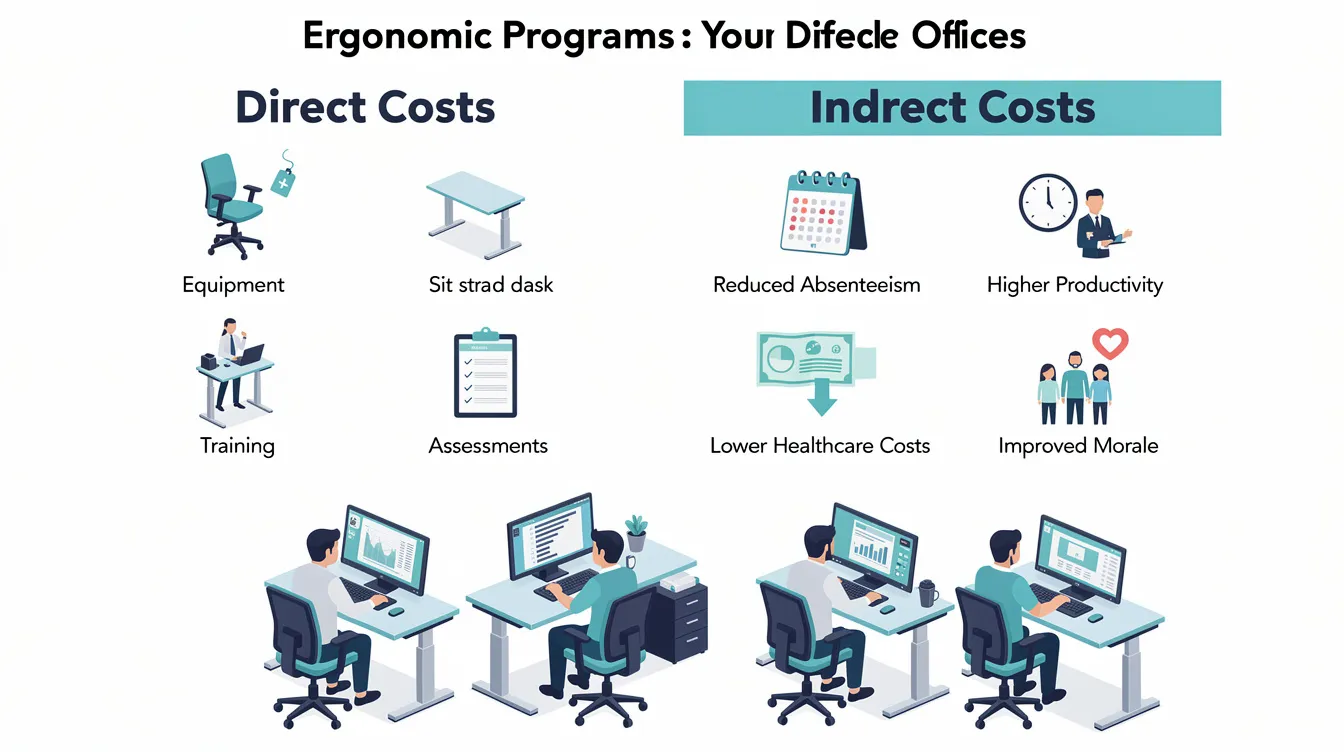 Ergonomic Programs : Your Difecle Offices

Direct Costs

Equipment

Sit strad dask

Training

Assessments

Indrect Costs

Reduced Absenteeism

Higher Productivity

Lower Healthcare Costs

Improved Morale